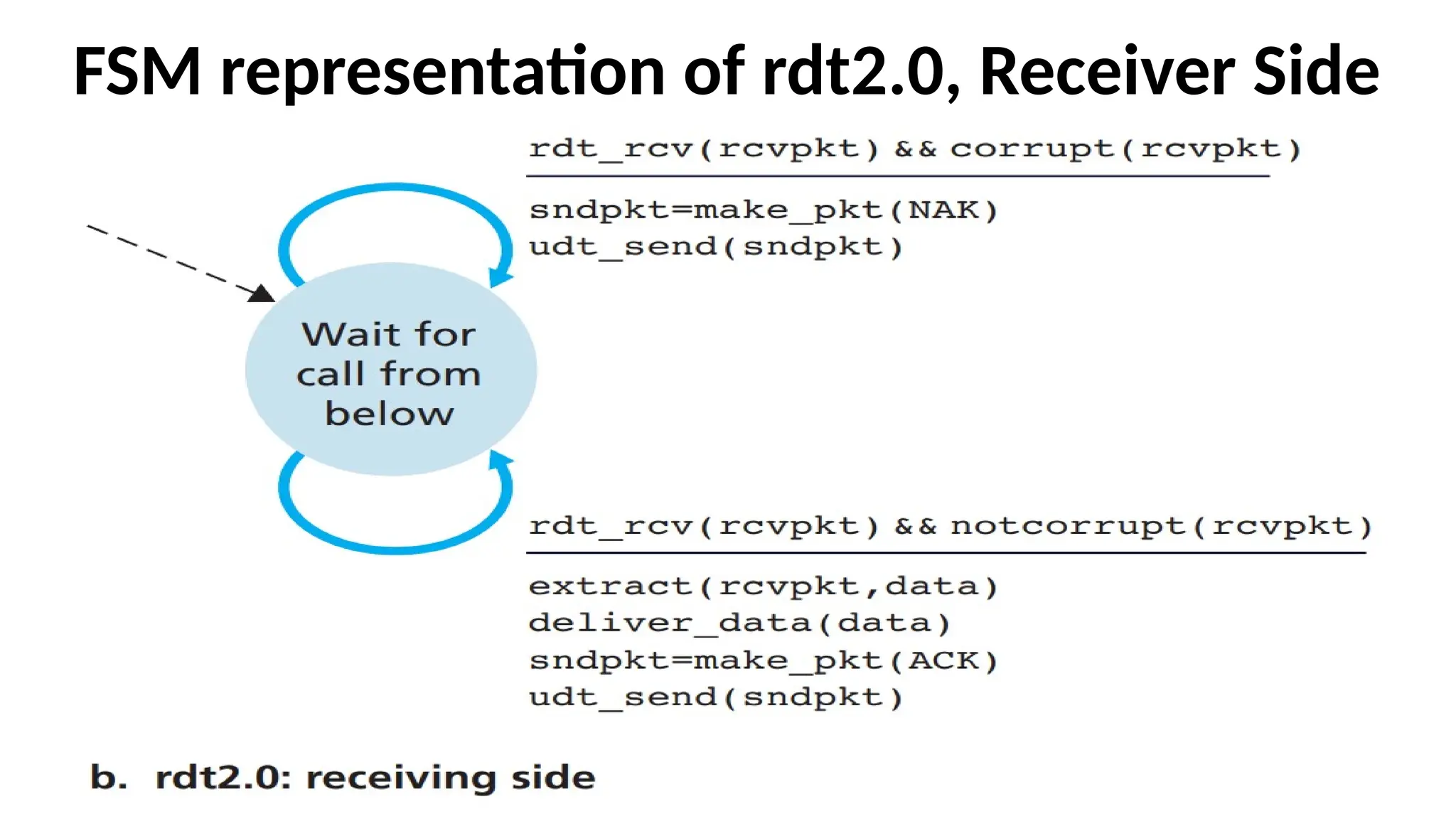 FSM representation of rdt2.0, Receiver Side

rdt_rcv(rcvpkt) && corrupt(rcvpkt)

sndpkt=make_pkt(NAK)
udt_send(sndpkt)

Wait for call from below

rdt_rcv(rcvpkt) && notcorrupt(rcvpkt)

extract(rcvpkt,data)
deliver_data(data)
sndpkt=make_pkt(ACK)
udt_send(sndpkt)

b. rdt2.0: receiving side